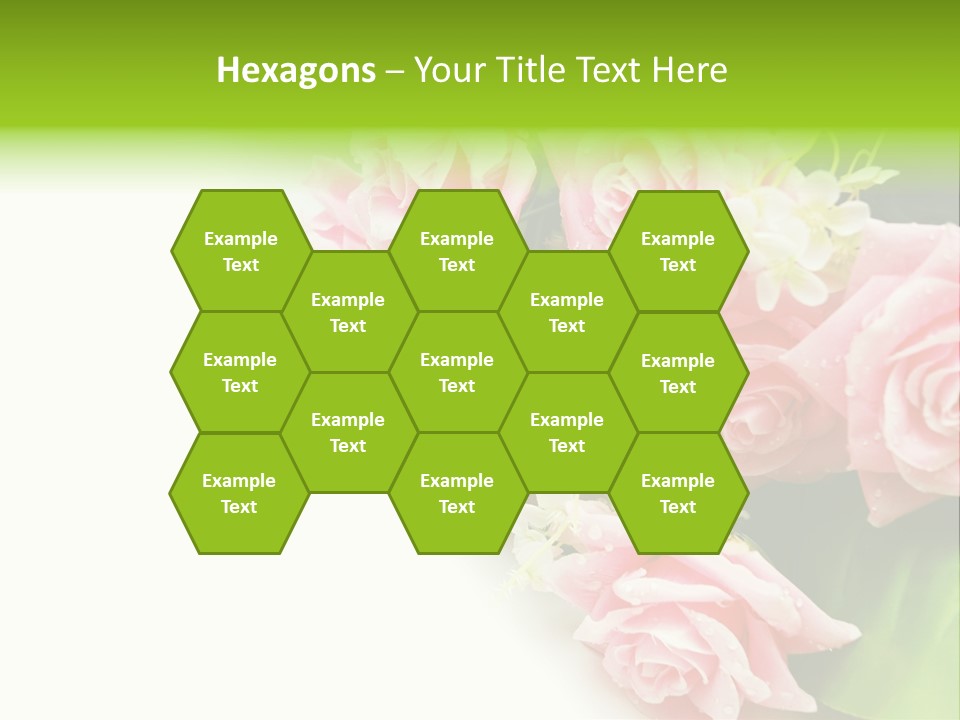 Hexagons – Your Title Text Here

Example Text

Example Text

Example Text

Example Text

Example Text

Example Text

Example Text

Example Text

Example Text

Example Text

Example Text

Example Text

Example Text